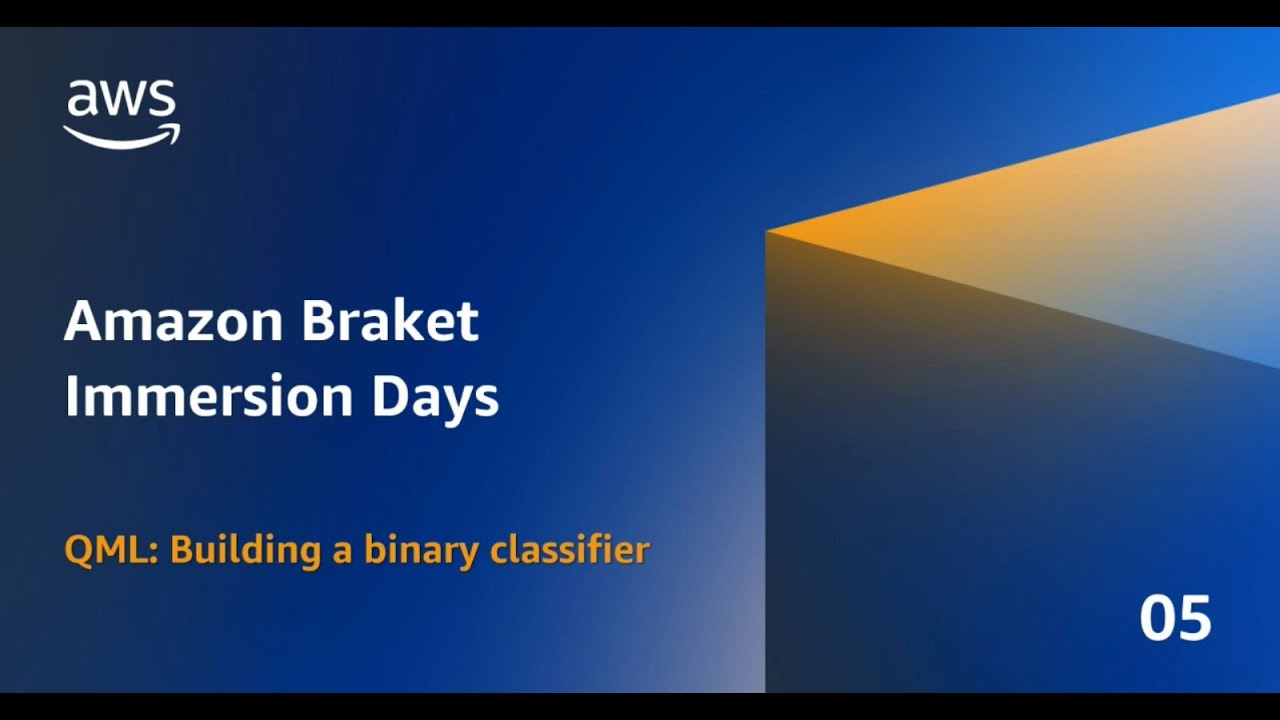 aws

Amazon Braket Immersion Days

QML: Building a binary classifier

05